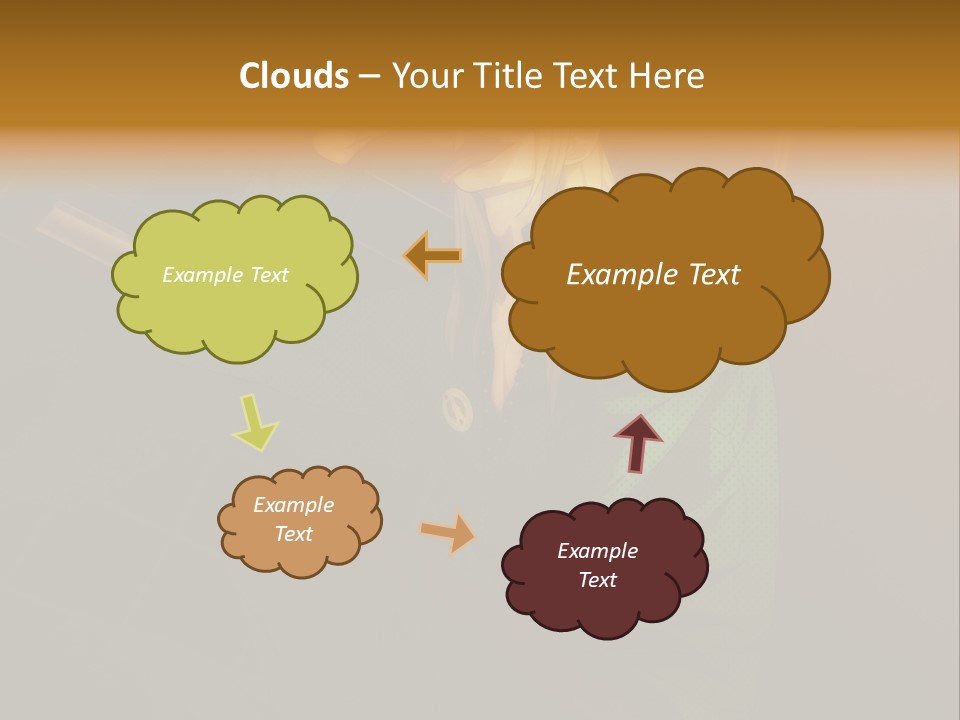 Clouds – Your Title Text Here

Example Text

Example Text

Example Text

Example Text